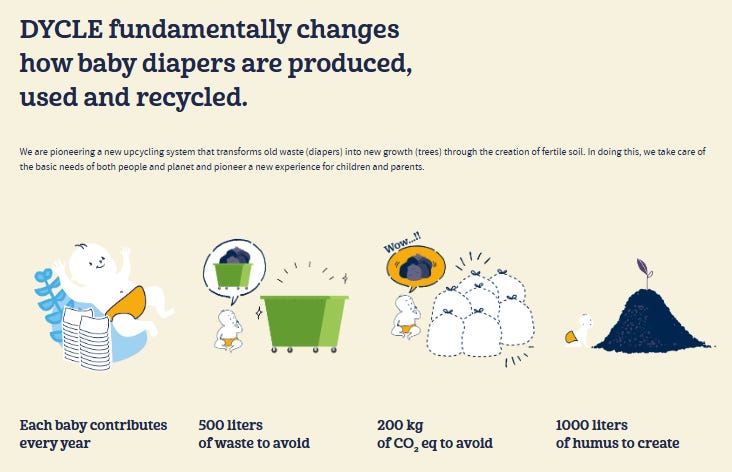 DYCLE fundamentally changes how baby diapers are produced, used and recycled.

We are pioneering a new upcycling system that transforms old waste (diapers) into new growth (trees) through the creation of fertile soil. In doing this, we take care of the basic needs of both people and planet and pioneer a new experience for children and parents.

Wow...!!

Each baby contributes every year

500 liters of waste to avoid

200 kg of $CO_2$ eq to avoid

1000 liters of humus to create